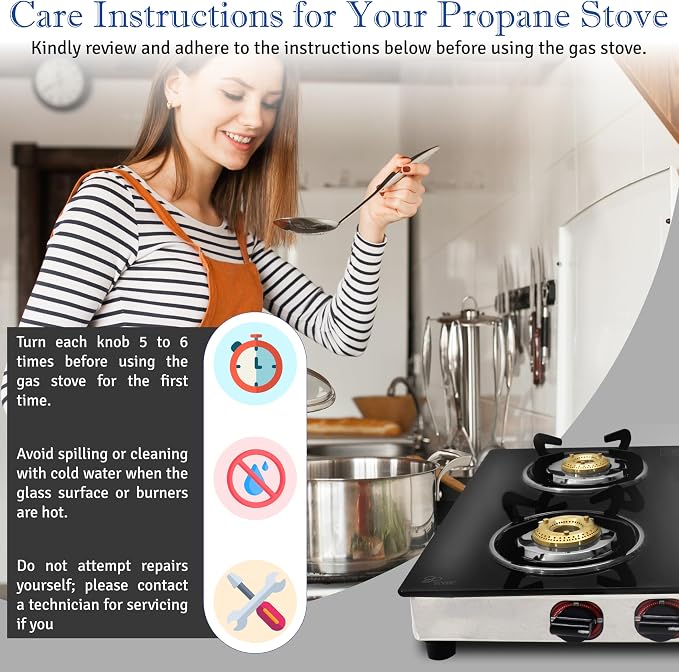 Care Instructions for Your Propane Stove

Kindly review and adhere to the instructions below before using the gas stove.

Turn each knob 5 to 6 times before using the gas stove for the first time.

Avoid spilling or cleaning with cold water when the glass surface or burners are hot.

Do not attempt repairs yourself; please contact a technician for servicing if you